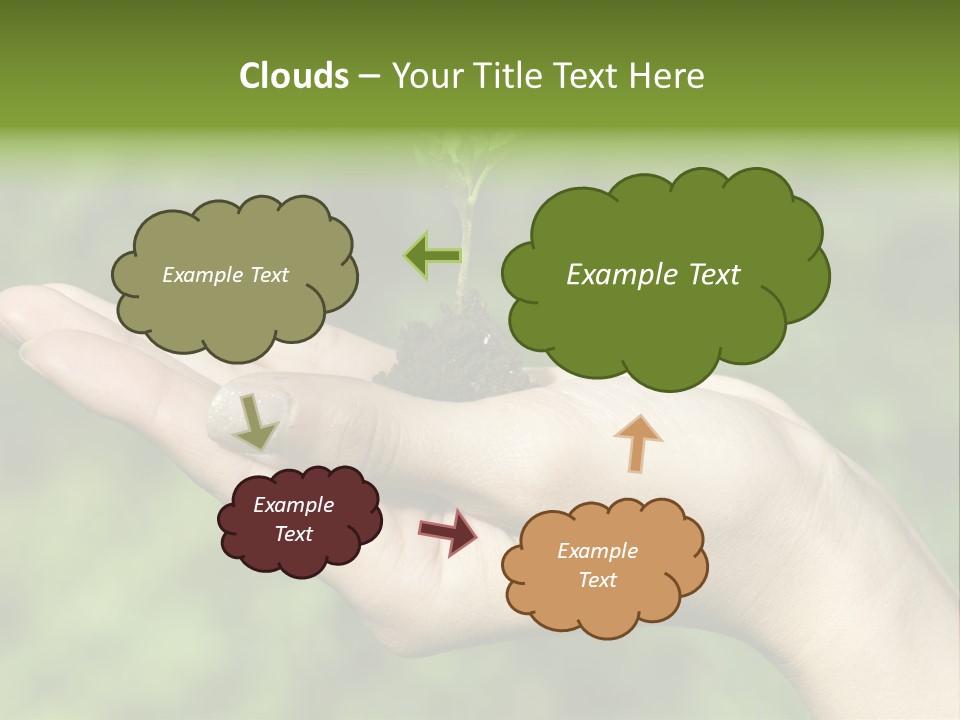 Clouds – Your Title Text Here

Example Text

Example Text

Example Text

Example Text